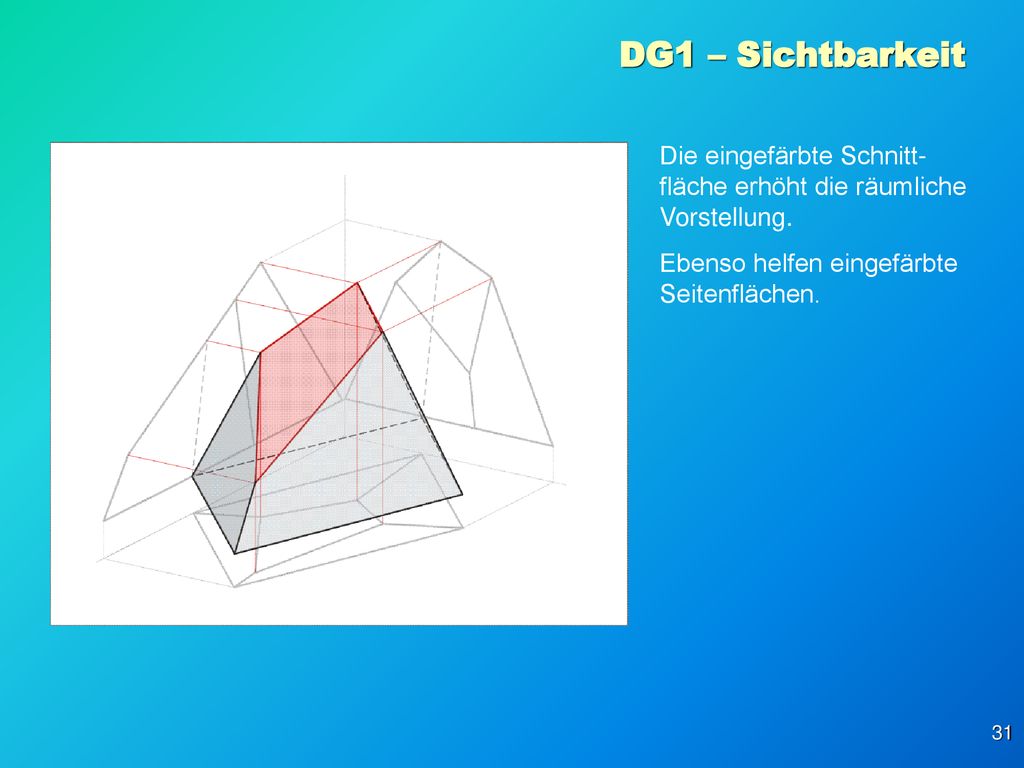 DG1 – Sichtbarkeit

Die eingefärbte Schnittfläche erhöht die räumliche Vorstellung.

Ebenso helfen eingefärbte Seitenflächen.

31